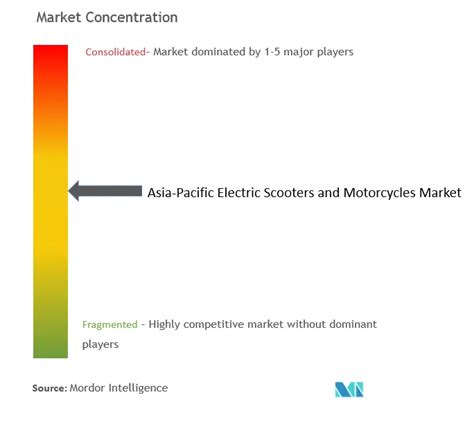 Market Concentration

Consolidated- Market dominated by 1-5 major players

Asia-Pacific Electric Scooters and Motorcycles Market

Fragmented - Highly competitive market without dominant players

Source: Mordor Intelligence